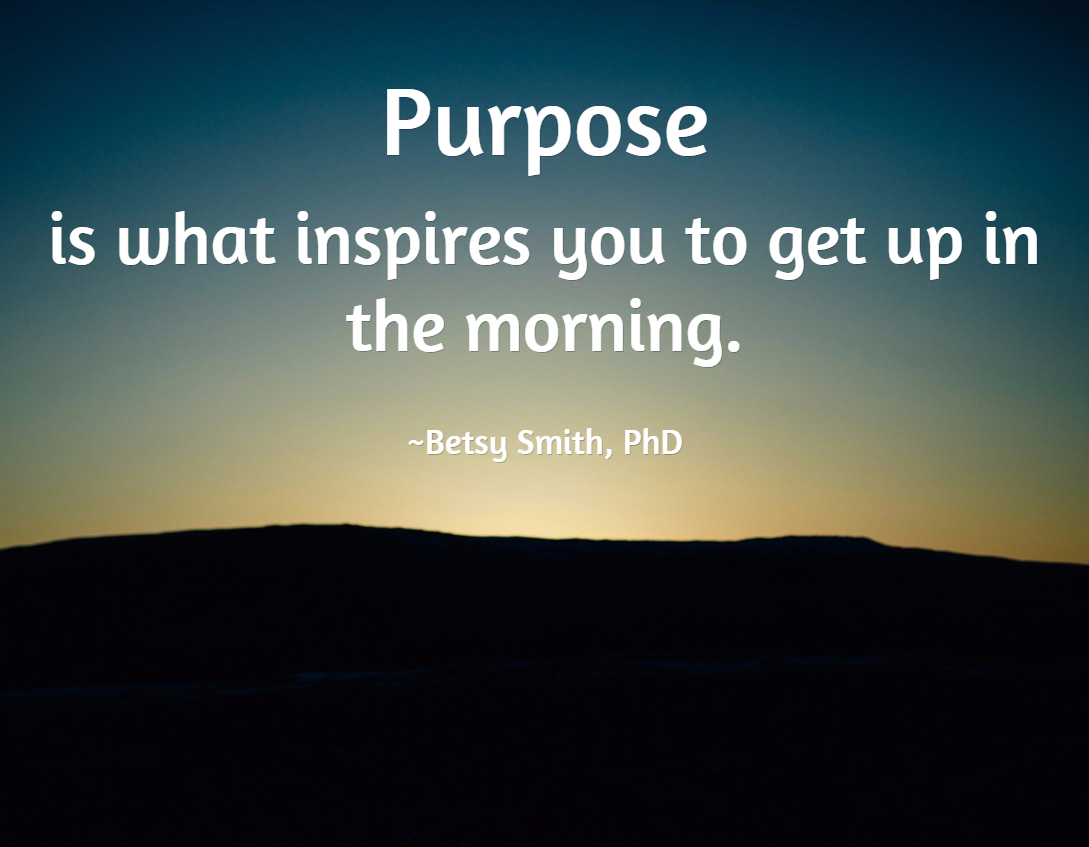 Purpose
is what inspires you to get up in the morning.

~Betsy Smith, PhD